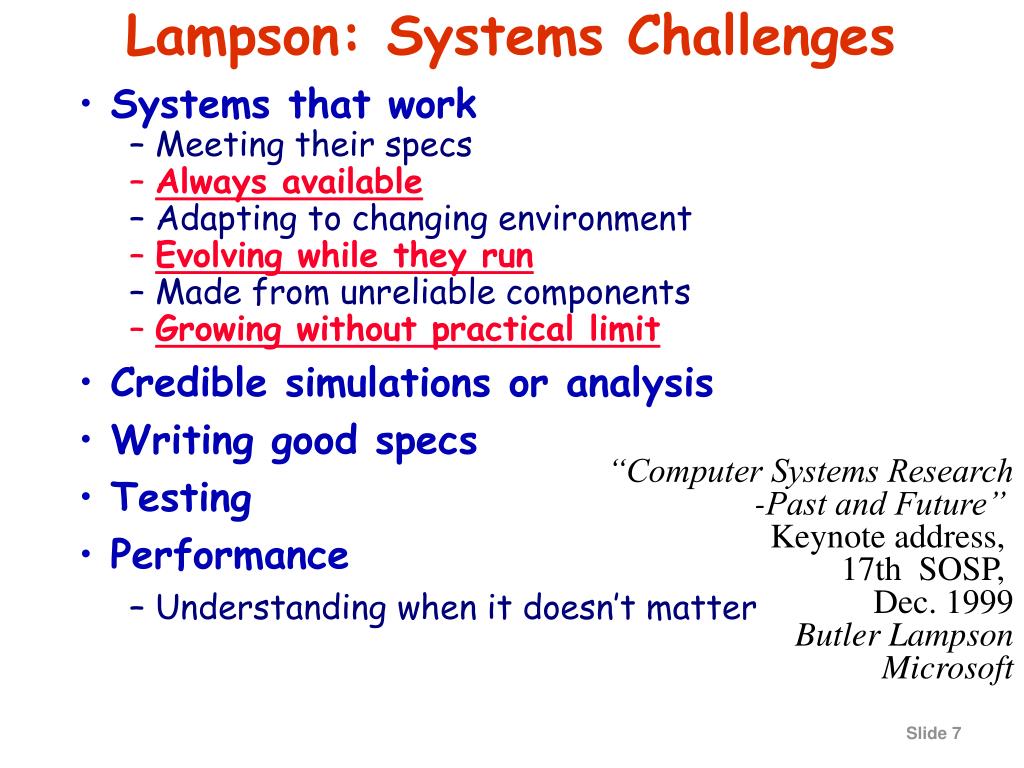 Lampson: Systems Challenges

• Systems that work
– Meeting their specs
– Always available
– Adapting to changing environment
– Evolving while they run
– Made from unreliable components
– Growing without practical limit
• Credible simulations or analysis
• Writing good specs
• Testing
• Performance
– Understanding when it doesn't matter

"Computer Systems Research -Past and Future" Keynote address, 17th SOSP, Dec. 1999 Butler Lampson Microsoft

Slide 7